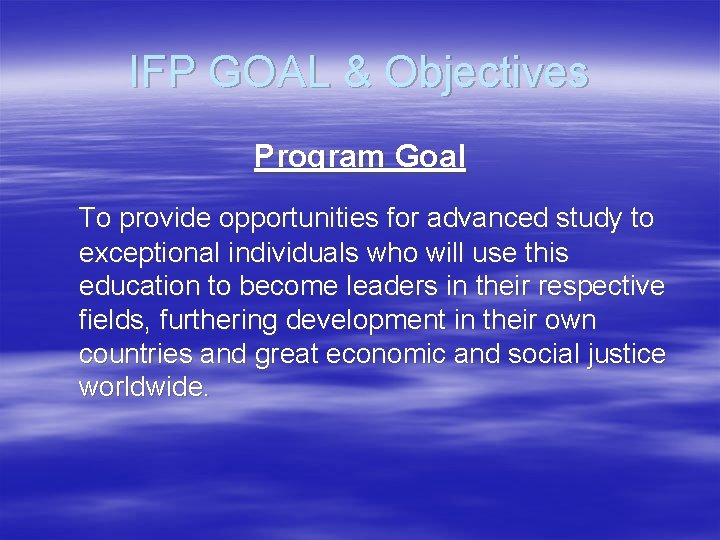 IFP GOAL & Objectives

Program Goal

To provide opportunities for advanced study to exceptional individuals who will use this education to become leaders in their respective fields, furthering development in their own countries and great economic and social justice worldwide.